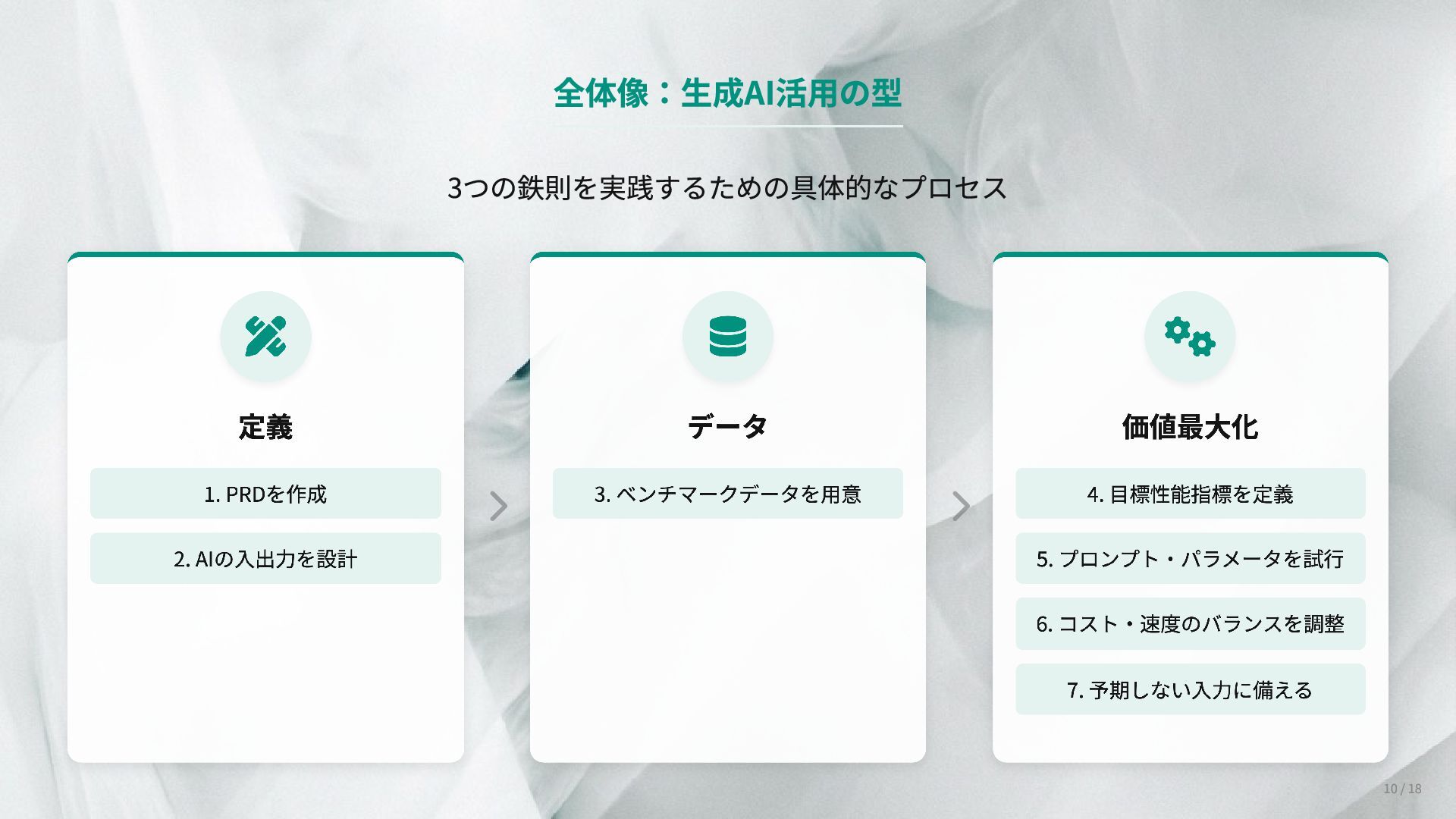 全体像：生成AI活用の型

3つの鉄則を実践するための具体的なプロセス

定義

1. PRDを作成

2. AIの入出力を設計

データ

3. ベンチマークデータを用意

価値最大化

4. 目標性能指標を定義

5. プロンプト・パラメータを試行

6. コスト・速度のバランスを調整

7. 予期しない入力に備える

10 / 18